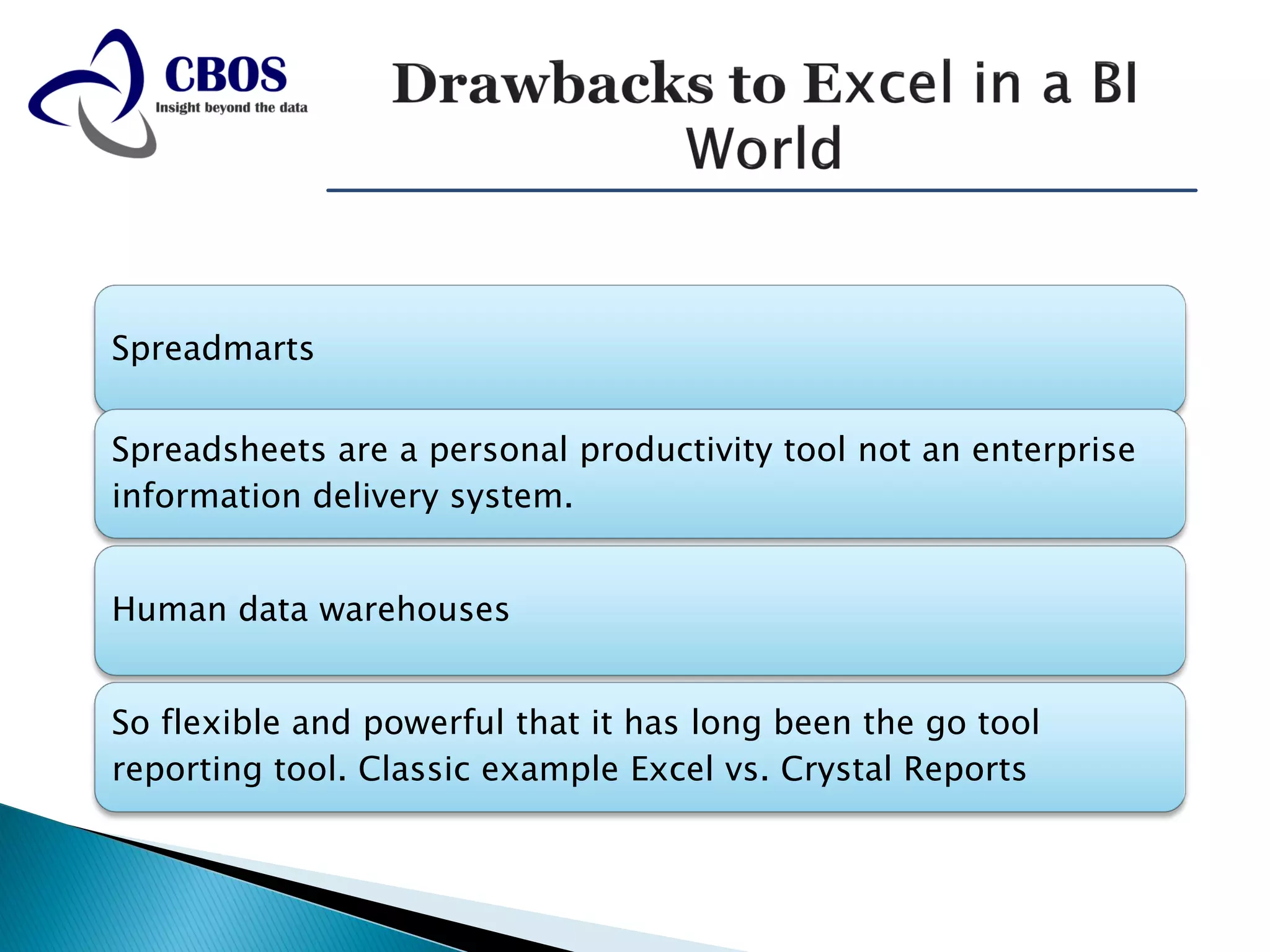 CBOS
Insight beyond the data

Drawbacks to Excel in a BI World

Spreadmarts

Spreadsheets are a personal productivity tool not an enterprise information delivery system.

Human data warehouses

So flexible and powerful that it has long been the go tool reporting tool. Classic example Excel vs. Crystal Reports